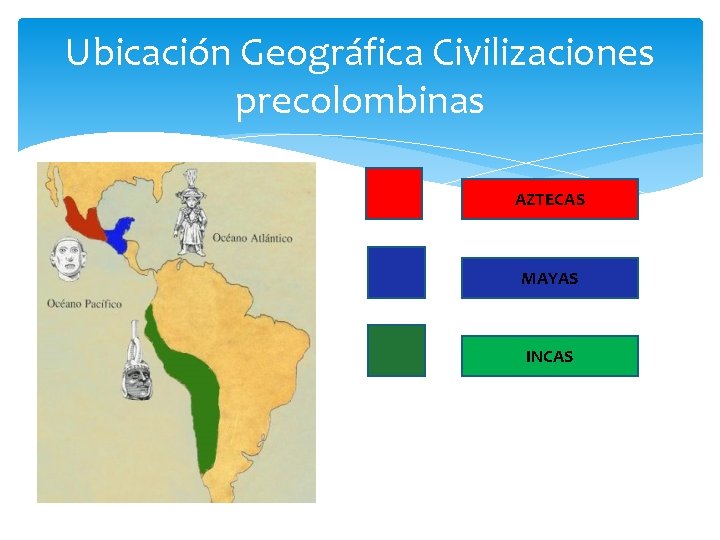 Ubicación Geográfica Civilizaciones precolombinas

Océano Atlántico

Océano Pacífico

AZTECAS

MAYAS

INCAS